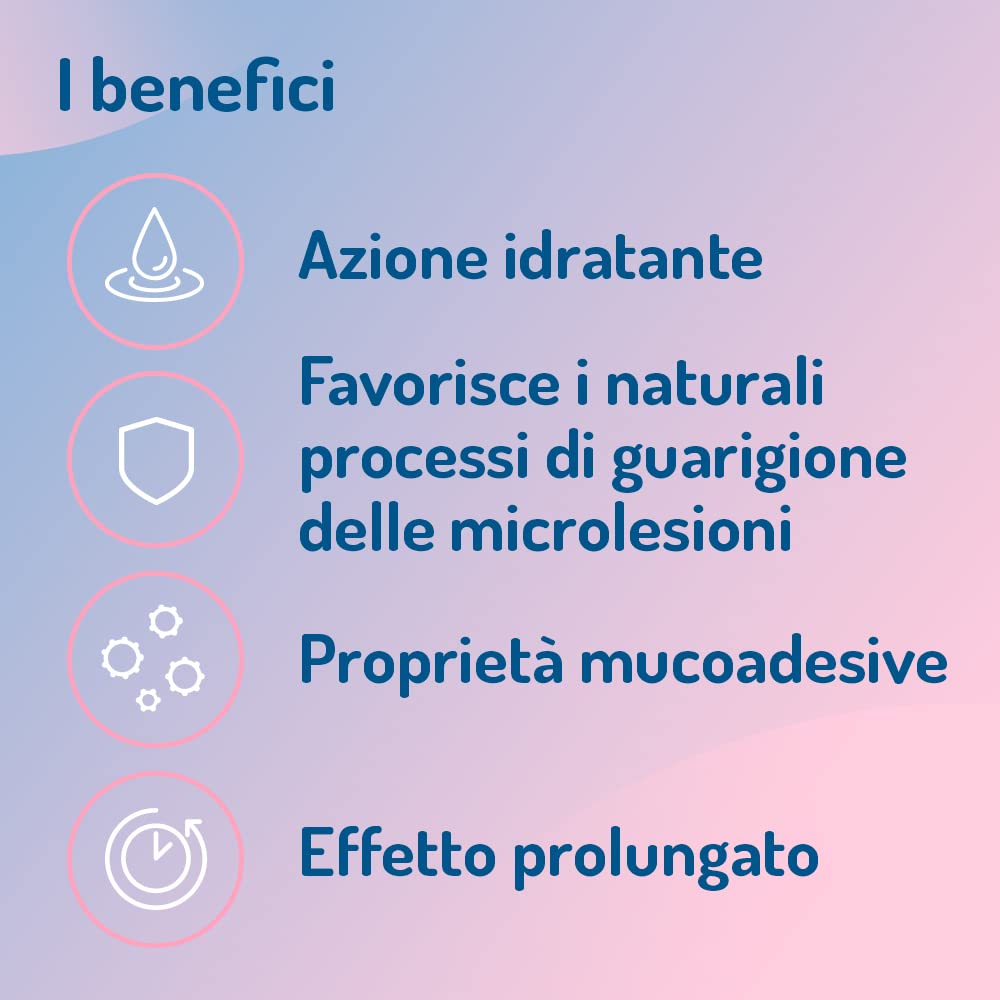 I benefici

Azione idratante

Favorisce i naturali processi di guarigione delle microlesioni

Proprietà mucoadesive

Effetto prolungato